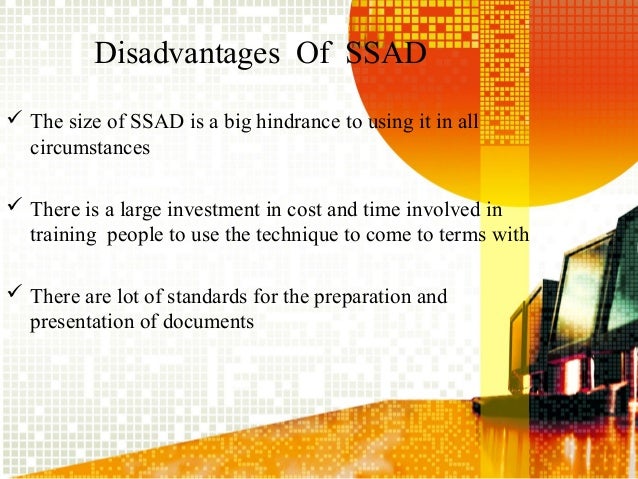 Disadvantages Of SSAD

✓ The size of SSAD is a big hindrance to using it in all circumstances

✓ There is a large investment in cost and time involved in training people to use the technique to come to terms with

✓ There are lot of standards for the preparation and presentation of documents